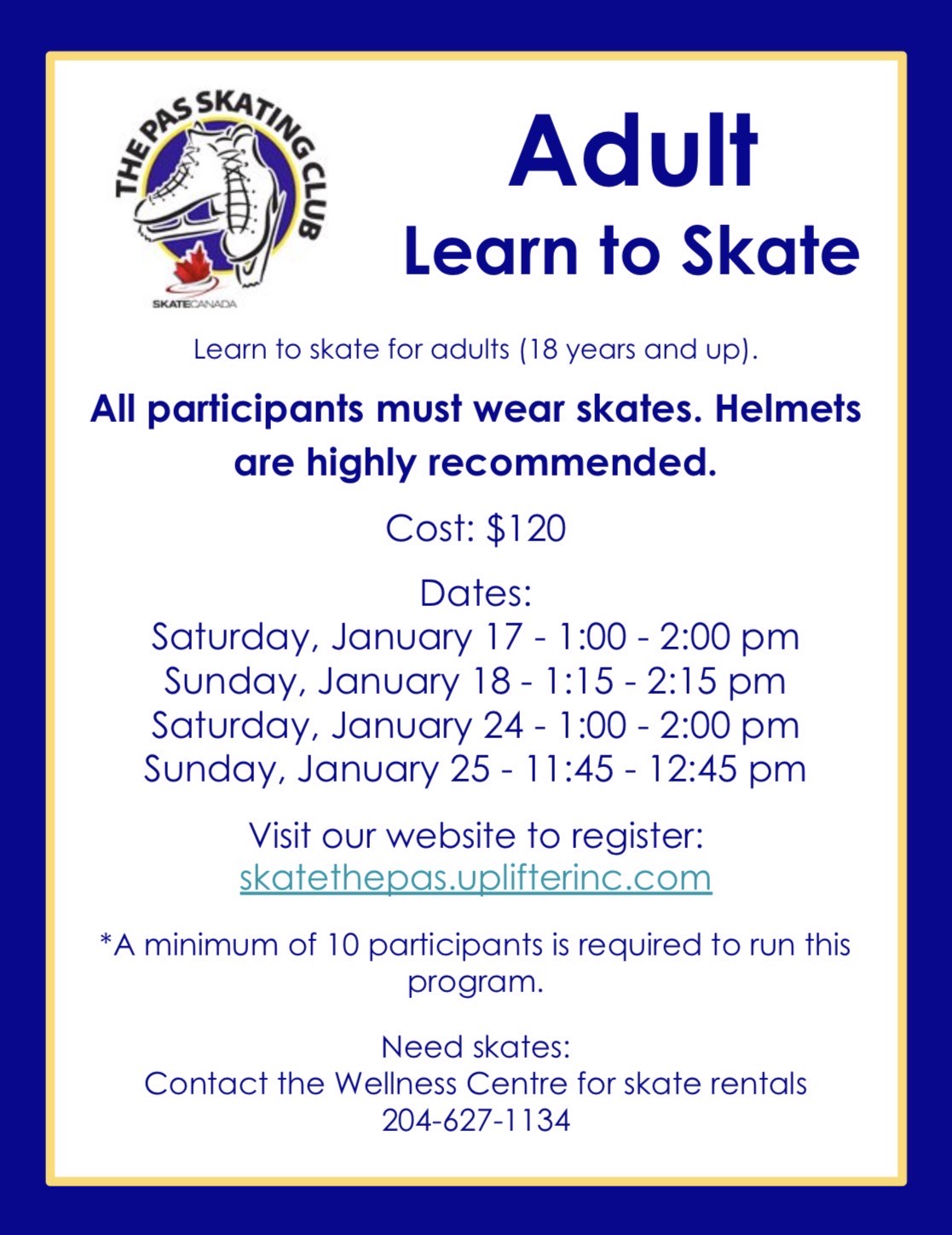 THE PAS SKATING CLUB

SKATECANADA

Adult
Learn to Skate

Learn to skate for adults (18 years and up).

All participants must wear skates. Helmets are highly recommended.

Cost: $120

Dates:
Saturday, January 17 - 1:00 - 2:00 pm
Sunday, January 18 - 1:15 - 2:15 pm
Saturday, January 24 - 1:00 - 2:00 pm
Sunday, January 25 - 11:45 - 12:45 pm

Visit our website to register:
skatethepas.uplifterinc.com

*A minimum of 10 participants is required to run this program.

Need skates:
Contact the Wellness Centre for skate rentals
204-627-1134